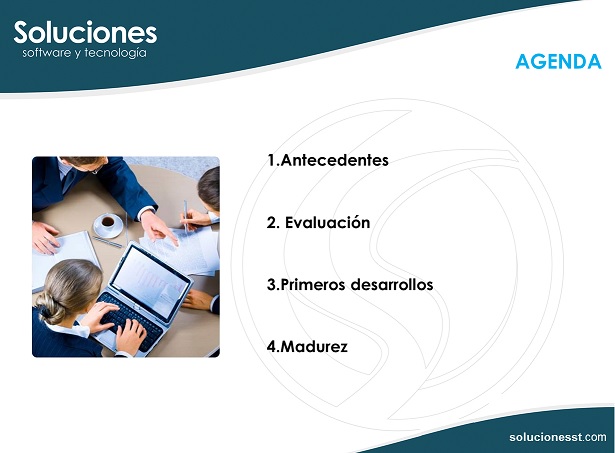 Soluciones
software y tecnología

AGENDA

1.Antecedentes

2. Evaluación

3.Primeros desarrollos

4.Madurez

solucionesst.com